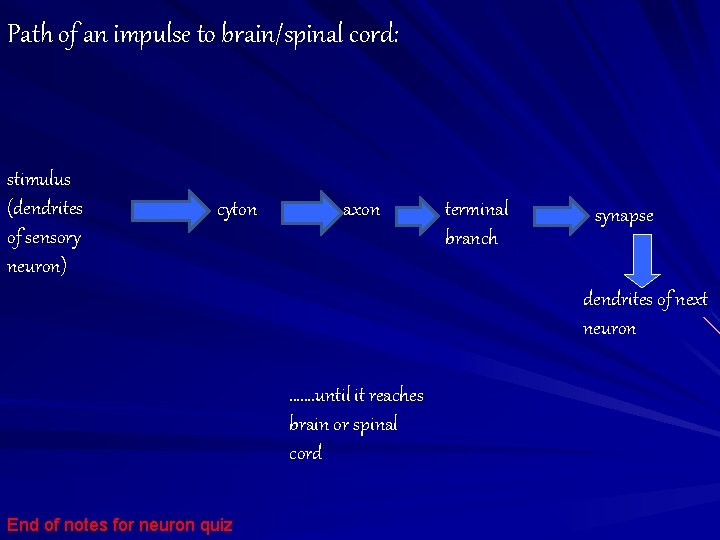 Path of an impulse to brain/spinal cord:

stimulus (dendrites of sensory neuron)

cyton

axon

terminal branch

synapse

dendrites of next neuron

.......until it reaches brain or spinal cord

End of notes for neuron quiz